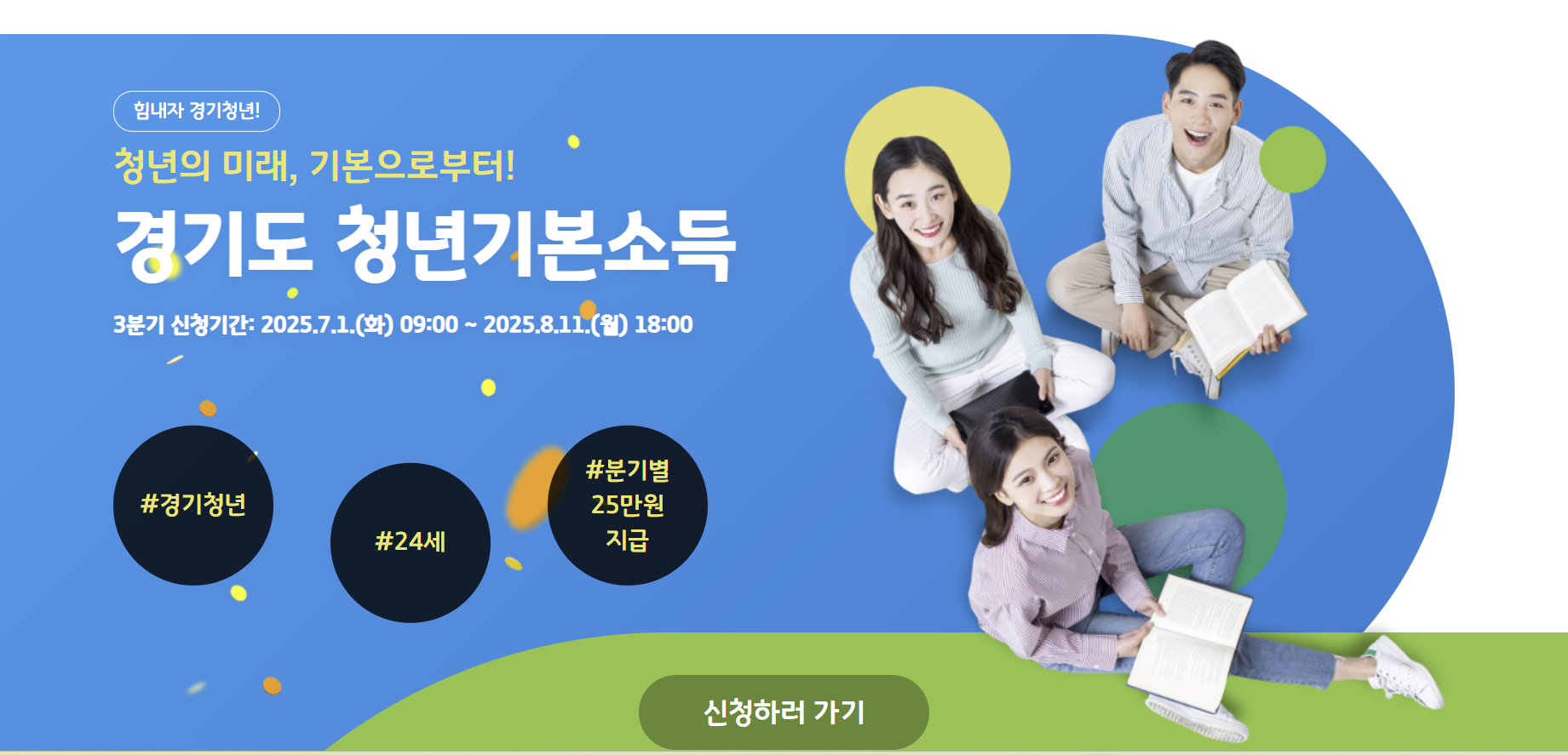 힘내자 경기청년!

청년의 미래, 기본으로부터!

경기도 청년기본소득

3분기 신청기간: 2025.7.1.(화) 09:00 ~ 2025.8.11.(월) 18:00

#경기청년

#24세

#분기별 25만원 지급

신청하러 가기